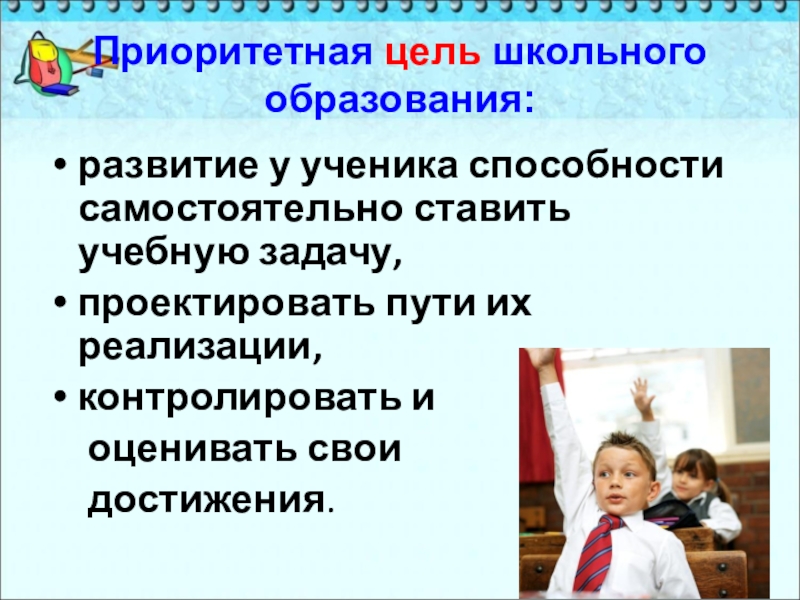 Приоритетная цель школьного образования:

• развитие у ученика способности самостоятельно ставить учебную задачу,
• проектировать пути их реализации,
• контролировать и оценивать свои достижения.